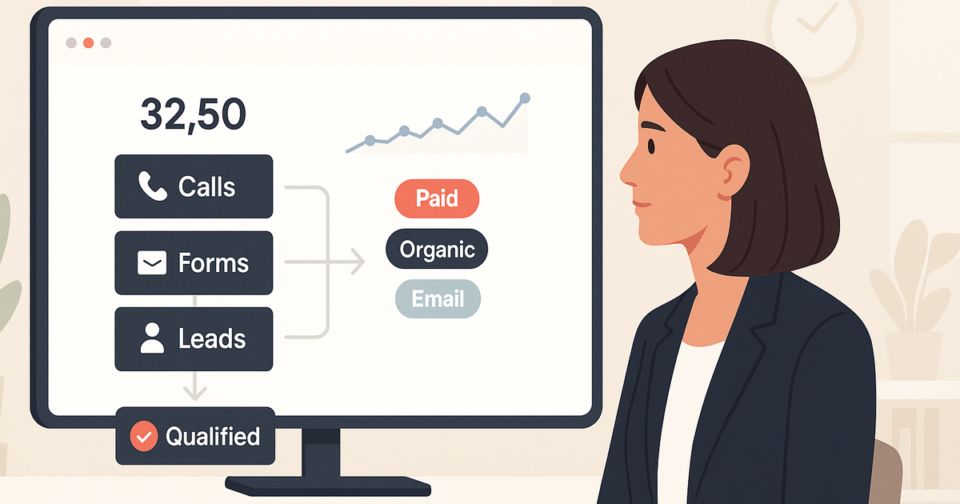 32,50

Calls

Forms

Leads

Qualified

Paid

Organic

Email